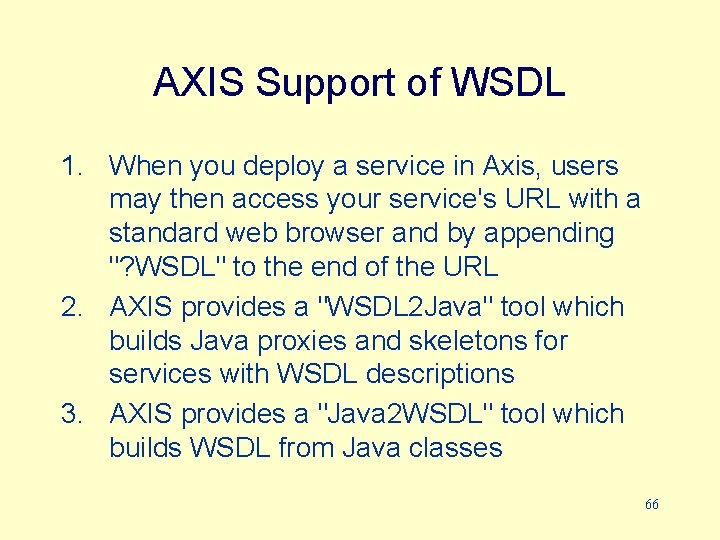 AXIS Support of WSDL

1. When you deploy a service in Axis, users may then access your service's URL with a standard web browser and by appending "?WSDL" to the end of the URL
2. AXIS provides a "WSDL2Java" tool which builds Java proxies and skeletons for services with WSDL descriptions
3. AXIS provides a "Java2WSDL" tool which builds WSDL from Java classes

66